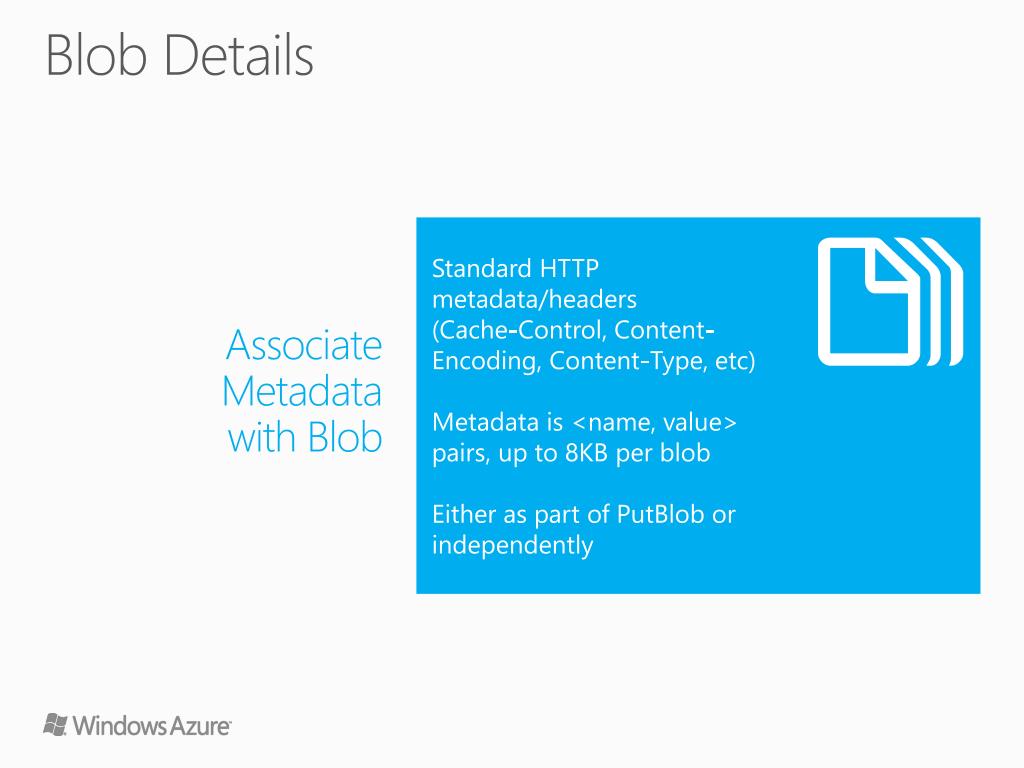 Blob Details

Associate Metadata with Blob

Standard HTTP metadata/headers (Cache-Control, Content-Encoding, Content-Type, etc)

Metadata is <name, value> pairs, up to 8KB per blob

Either as part of PutBlob or independently

Windows Azure